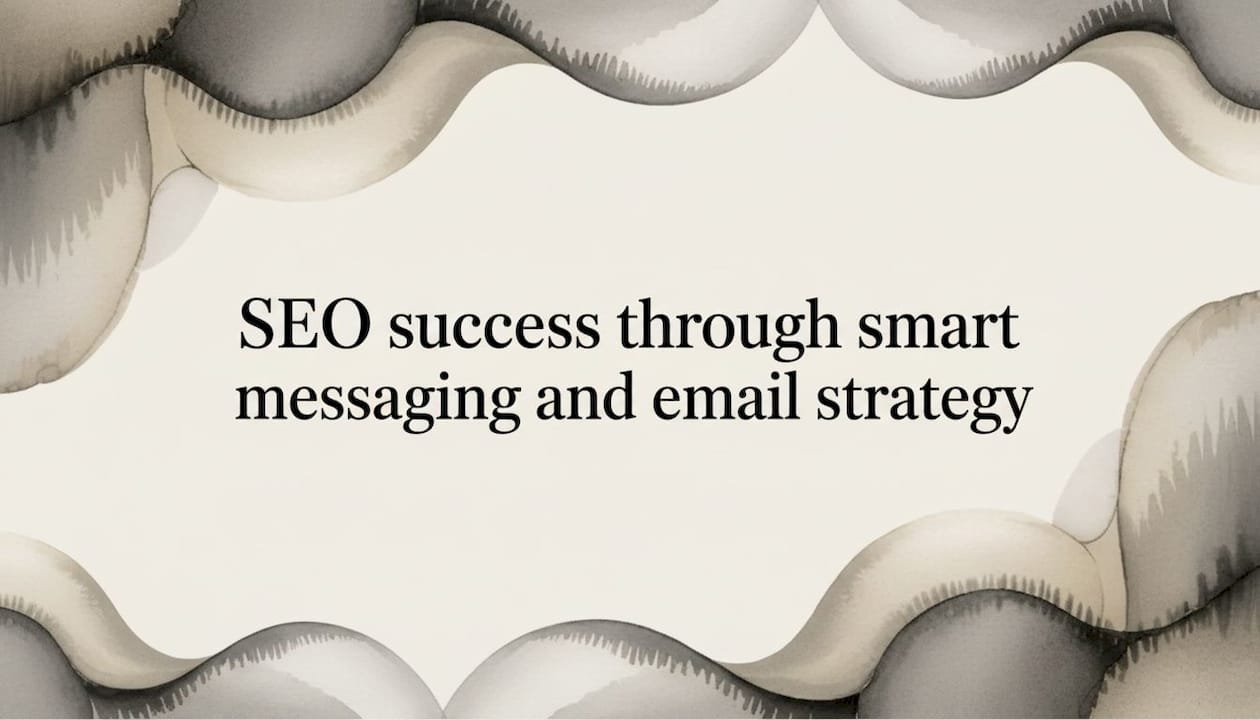 SEO success through smart messaging and email strategy